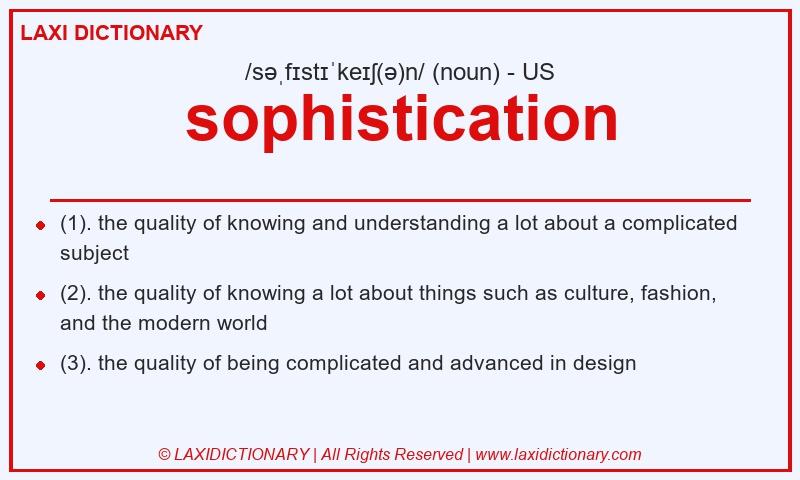 LAXI DICTIONARY

/səˌfɪstɪˈkeɪʃ(ə)n/ (noun) - US

sophistication

- (1). the quality of knowing and understanding a lot about a complicated subject
- (2). the quality of knowing a lot about things such as culture, fashion, and the modern world
- (3). the quality of being complicated and advanced in design

© LAXIDICTIONARY | All Rights Reserved | www.laxidictionary.com